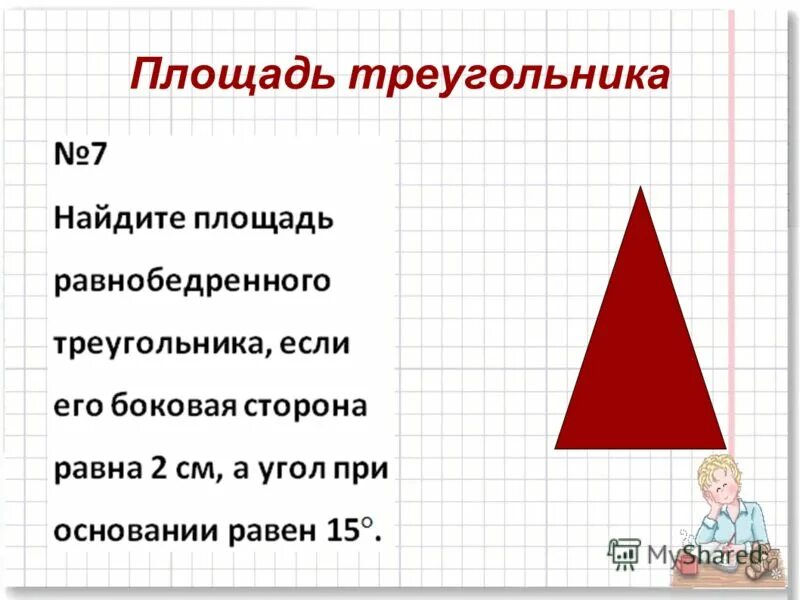 Площадь треугольника

№7
Найдите площадь равнобедренного треугольника, если его боковая сторона равна 2 см, а угол при основании равен $15^\circ$.

MyShared